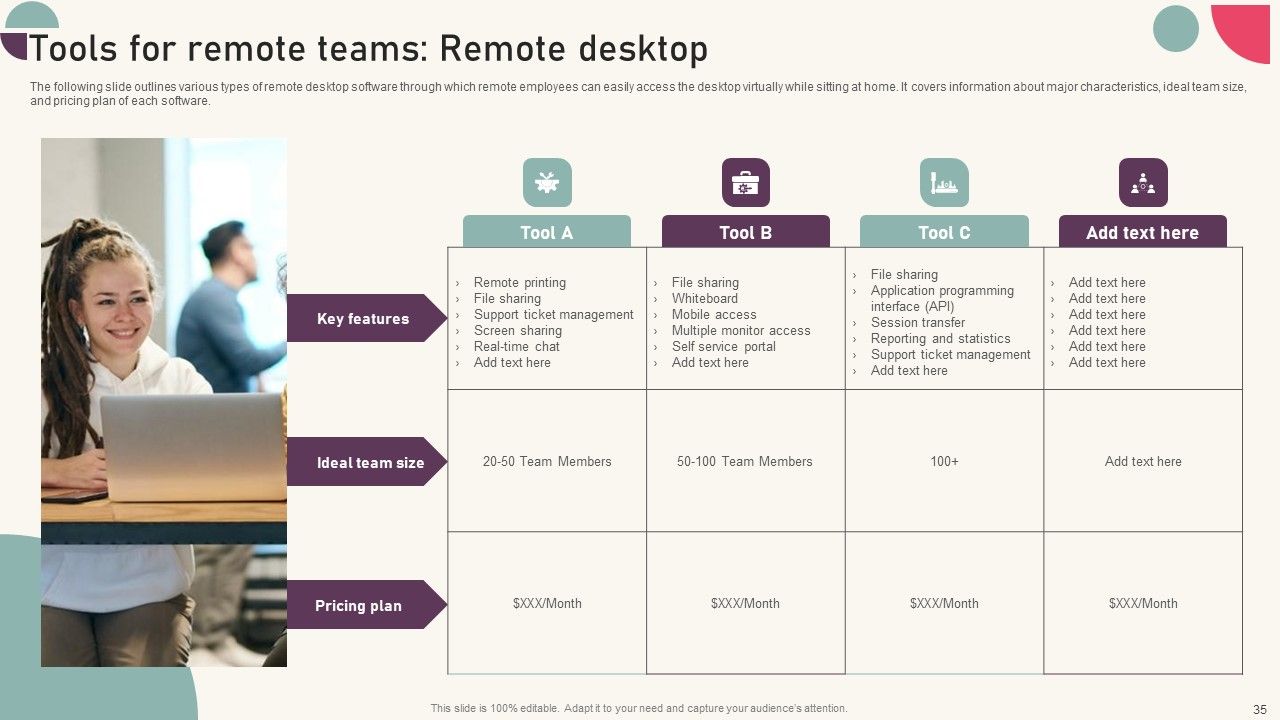 Tools for remote teams: Remote desktop

The following slide outlines various types of remote desktop software through which remote employees can easily access the desktop virtually while sitting at home. It covers information about major characteristics, ideal team size, and pricing plan of each software.

| | Tool A | Tool B | Tool C | Add text here |
|---|---|---|---|---|
| Key features | › Remote printing › File sharing › Support ticket management › Screen sharing › Real-time chat › Add text here | › File sharing › Whiteboard › Mobile access › Multiple monitor access › Self service portal › Add text here | › File sharing › Application programming interface (API) › Session transfer › Reporting and statistics › Support ticket management › Add text here | › Add text here › Add text here › Add text here › Add text here › Add text here › Add text here |
| Ideal team size | 20-50 Team Members | 50-100 Team Members | 100+ | Add text here |
| Pricing plan | $XXX/Month | $XXX/Month | $XXX/Month | $XXX/Month |

This slide is 100% editable. Adapt it to your need and capture your audience's attention.

35